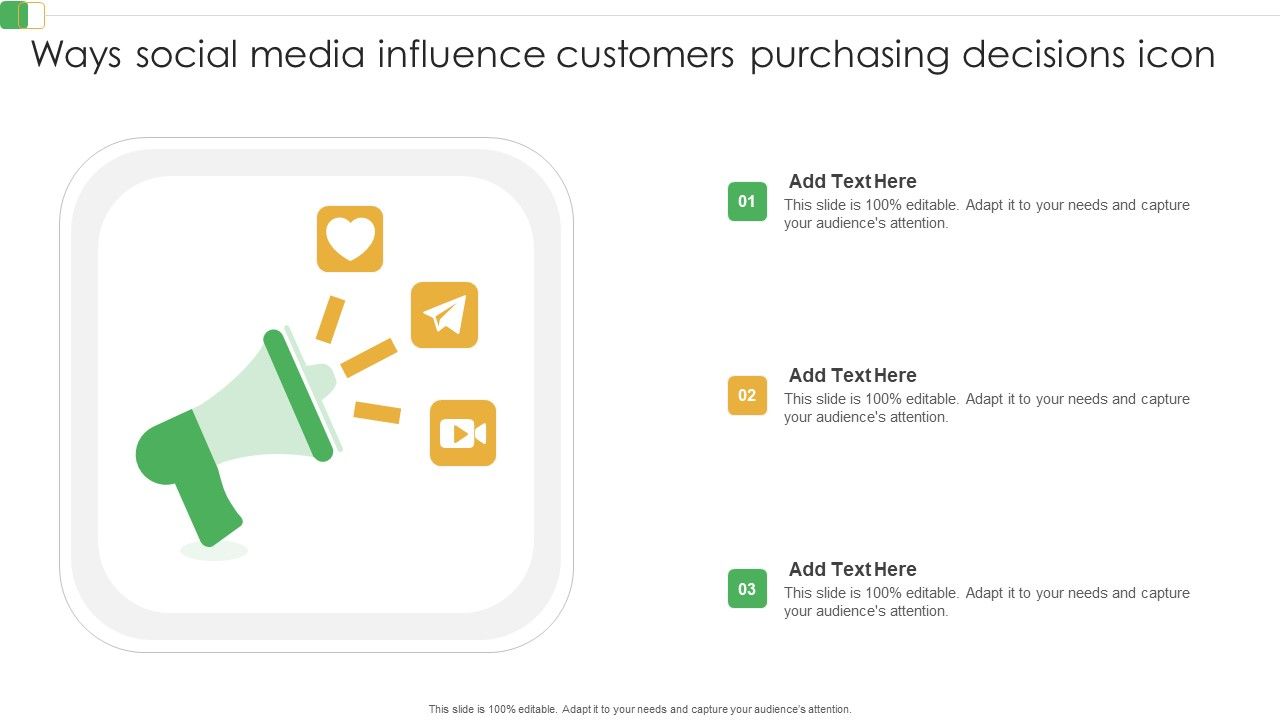 Ways social media influence customers purchasing decisions icon

01
Add Text Here
This slide is 100% editable. Adapt it to your needs and capture your audience's attention.

02
Add Text Here
This slide is 100% editable. Adapt it to your needs and capture your audience's attention.

03
Add Text Here
This slide is 100% editable. Adapt it to your needs and capture your audience's attention.

This slide is 100% editable. Adapt it to your needs and capture your audience's attention.